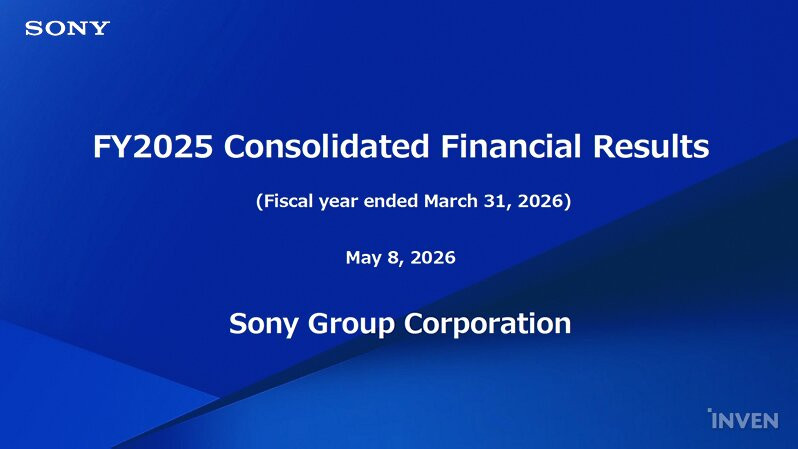 SONY

FY2025 Consolidated Financial Results

(Fiscal year ended March 31, 2026)

May 8, 2026

Sony Group Corporation

INVEN